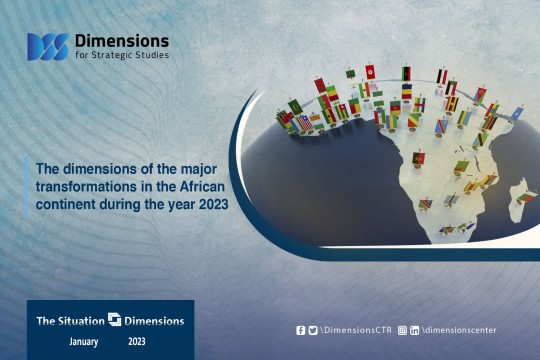 Dimensions
for Strategic Studies

The dimensions of the major transformations in the African continent during the year 2023

The Situation Dimensions
January 2023

\DimensionsCTR \dimensionscenter